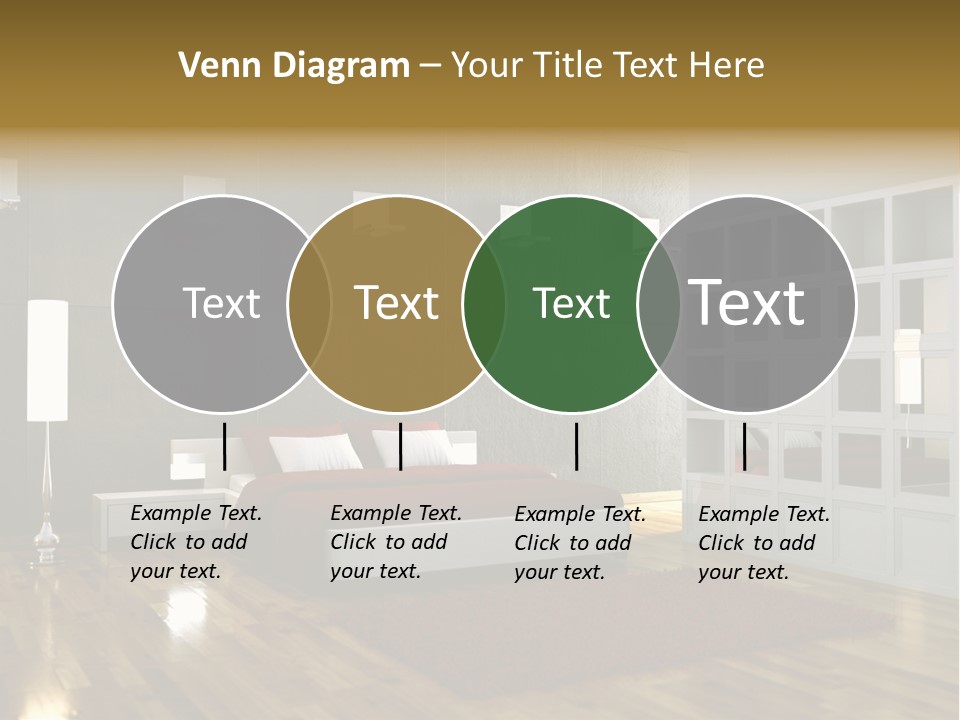 Venn Diagram – Your Title Text Here

Text

Text

Text

Text

Example Text. Click to add your text.

Example Text. Click to add your text.

Example Text. Click to add your text.

Example Text. Click to add your text.